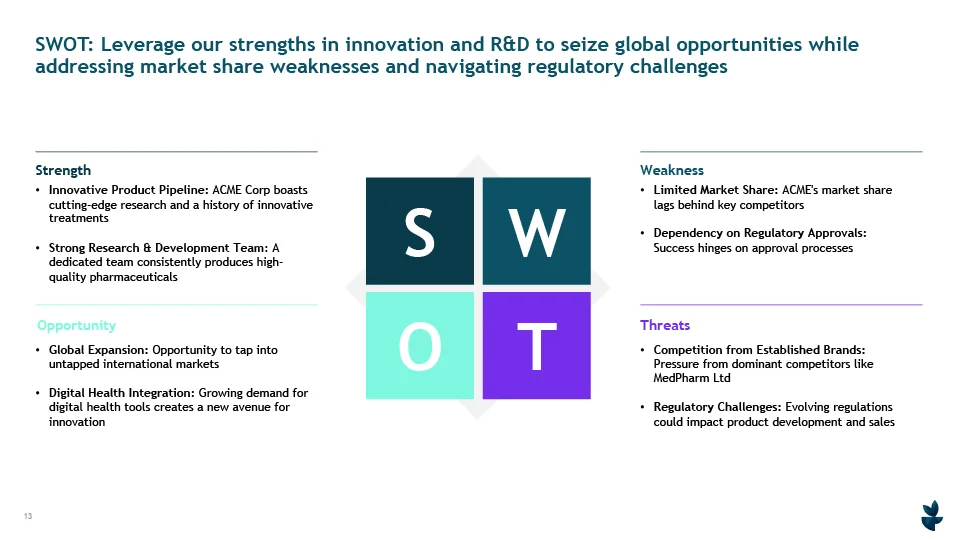 SWOT: Leverage our strengths in innovation and R&D to seize global opportunities while addressing market share weaknesses and navigating regulatory challenges

Strength

• Innovative Product Pipeline: ACME Corp boasts cutting-edge research and a history of innovative treatments

• Strong Research & Development Team: A dedicated team consistently produces high-quality pharmaceuticals

Opportunity

• Global Expansion: Opportunity to tap into untapped international markets

• Digital Health Integration: Growing demand for digital health tools creates a new avenue for innovation

S

W

O

T

Weakness

• Limited Market Share: ACME's market share lags behind key competitors

• Dependency on Regulatory Approvals: Success hinges on approval processes

Threats

• Competition from Established Brands: Pressure from dominant competitors like MedPharm Ltd

• Regulatory Challenges: Evolving regulations could impact product development and sales

13